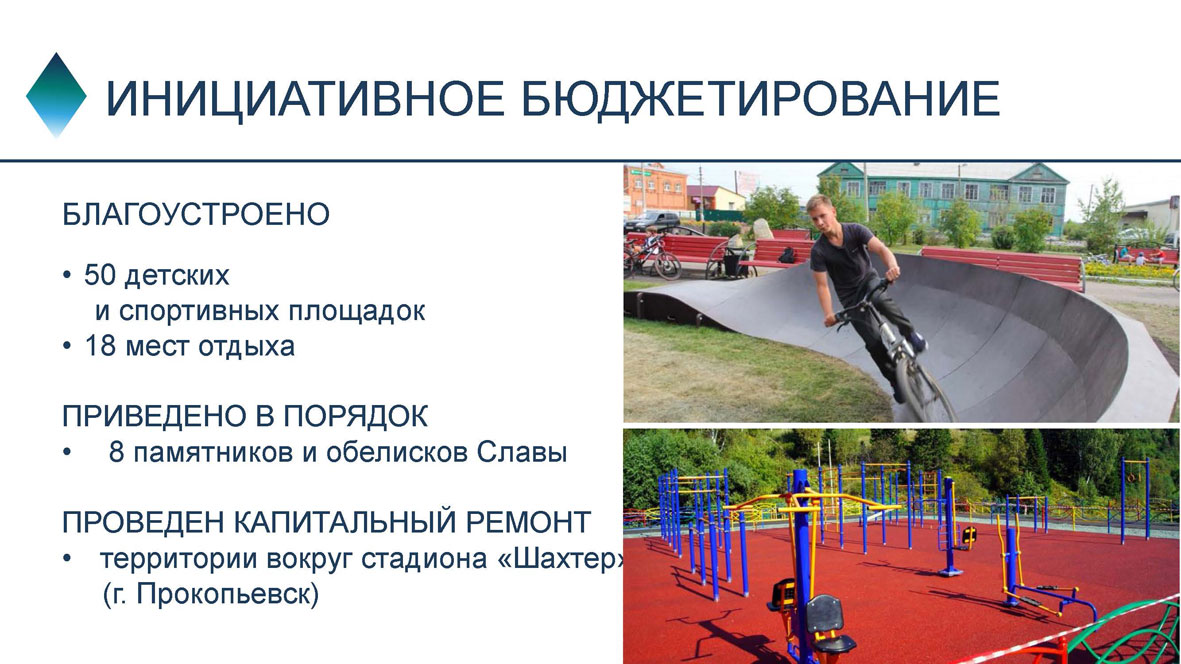 ИНИЦИАТИВНОЕ БЮДЖЕТИРОВАНИЕ

БЛАГОУСТРОЕНО

• 50 детских и спортивных площадок
• 18 мест отдыха

ПРИВЕДЕНО В ПОРЯДОК
• 8 памятников и обелисков Славы

ПРОВЕДЕН КАПИТАЛЬНЫЙ РЕМОНТ
• территории вокруг стадиона «Шахтер» (г. Прокопьевск)